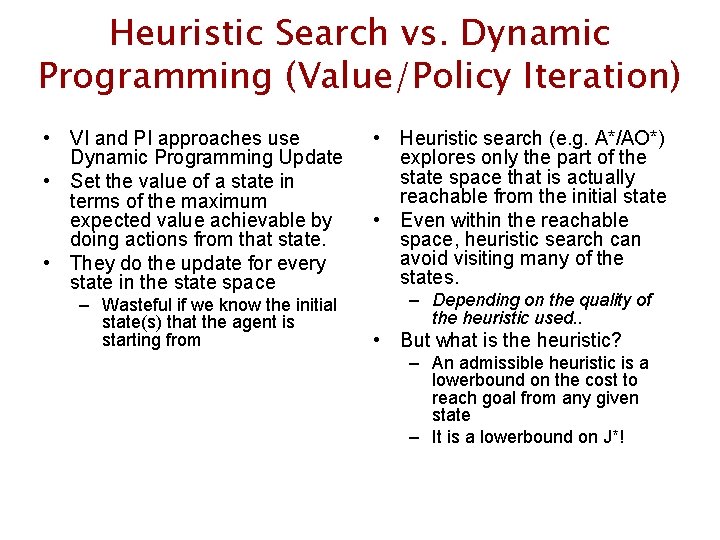 Heuristic Search vs. Dynamic Programming (Value/Policy Iteration)

• VI and PI approaches use Dynamic Programming Update
• Set the value of a state in terms of the maximum expected value achievable by doing actions from that state.
• They do the update for every state in the state space
– Wasteful if we know the initial state(s) that the agent is starting from

• Heuristic search (e.g. A*/AO*) explores only the part of the state space that is actually reachable from the initial state
• Even within the reachable space, heuristic search can avoid visiting many of the states.
– Depending on the quality of the heuristic used..
• But what is the heuristic?
– An admissible heuristic is a lowerbound on the cost to reach goal from any given state
– It is a lowerbound on J*!